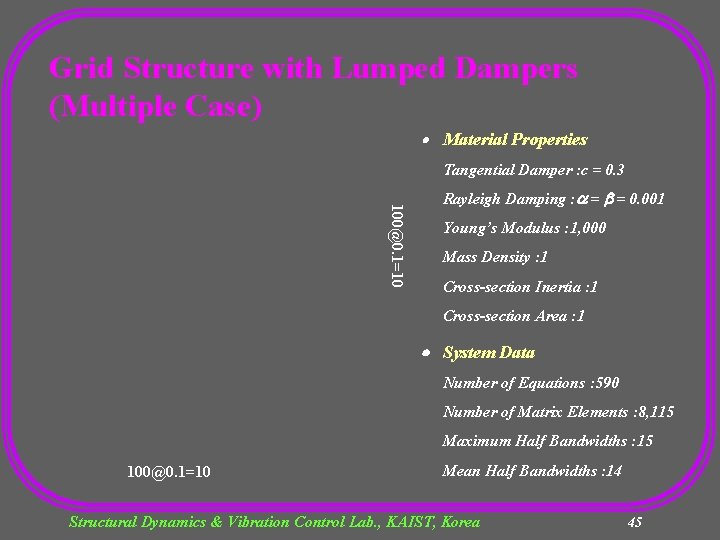 Grid Structure with Lumped Dampers (Multiple Case)

100@0.1=10

100@0.1=10

• Material Properties

Tangential Damper :c = 0.3

Rayleigh Damping :$\alpha = \beta = 0.001$

Young's Modulus :1,000

Mass Density :1

Cross-section Inertia :1

Cross-section Area :1

• System Data

Number of Equations :590

Number of Matrix Elements :8,115

Maximum Half Bandwidths :15

Mean Half Bandwidths :14

Structural Dynamics & Vibration Control Lab., KAIST, Korea

45